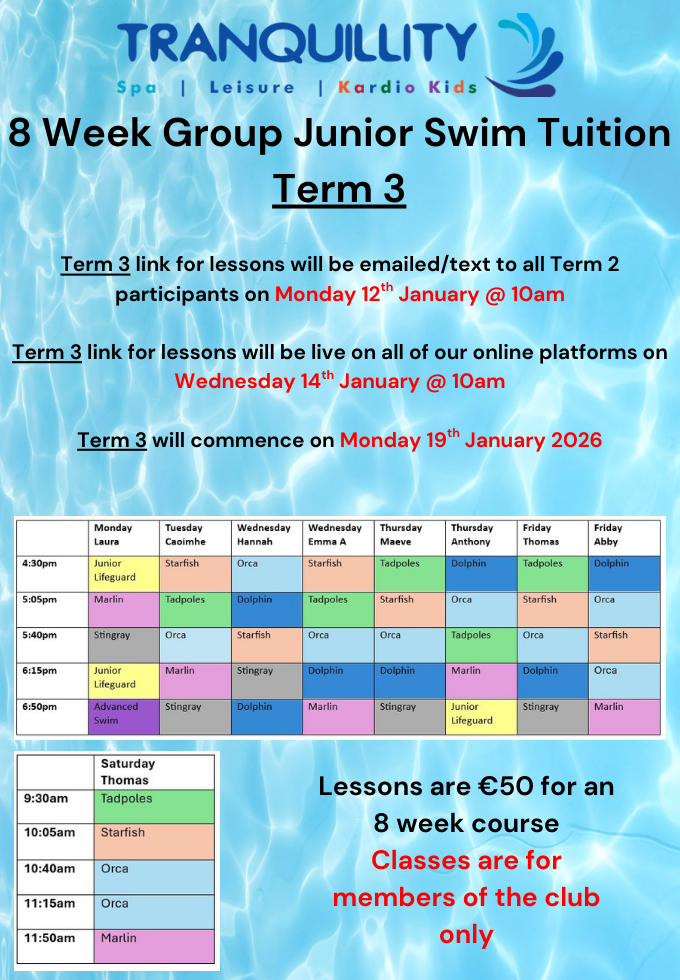 TRANQUILLITY
Spa | Leisure | Kardio Kids

8 Week Group Junior Swim Tuition
Term 3

Term 3 link for lessons will be emailed/text to all Term 2 participants on Monday 12$^{th}$ January @ 10am

Term 3 link for lessons will be live on all of our online platforms on Wednesday 14$^{th}$ January @ 10am

Term 3 will commence on Monday 19$^{th}$ January 2026

| | Monday Laura | Tuesday Caoimhe | Wednesday Hannah | Wednesday Emma A | Thursday Maeve | Thursday Anthony | Friday Thomas | Friday Abby |
|---|---|---|---|---|---|---|---|---|
| 4:30pm | Junior Lifeguard | Starfish | Orca | Starfish | Tadpoles | Dolphin | Tadpoles | Dolphin |
| 5:05pm | Marlin | Tadpoles | Dolphin | Tadpoles | Starfish | Orca | Starfish | Orca |
| 5:40pm | Stingray | Orca | Starfish | Orca | Orca | Tadpoles | Orca | Starfish |
| 6:15pm | Junior Lifeguard | Marlin | Stingray | Dolphin | Dolphin | Marlin | Dolphin | Orca |
| 6:50pm | Advanced Swim | Stingray | Dolphin | Marlin | Stingray | Junior Lifeguard | Stingray | Marlin |

| | Saturday Thomas |
|---|---|
| 9:30am | Tadpoles |
| 10:05am | Starfish |
| 10:40am | Orca |
| 11:15am | Orca |
| 11:50am | Marlin |

Lessons are €50 for an 8 week course
Classes are for members of the club only